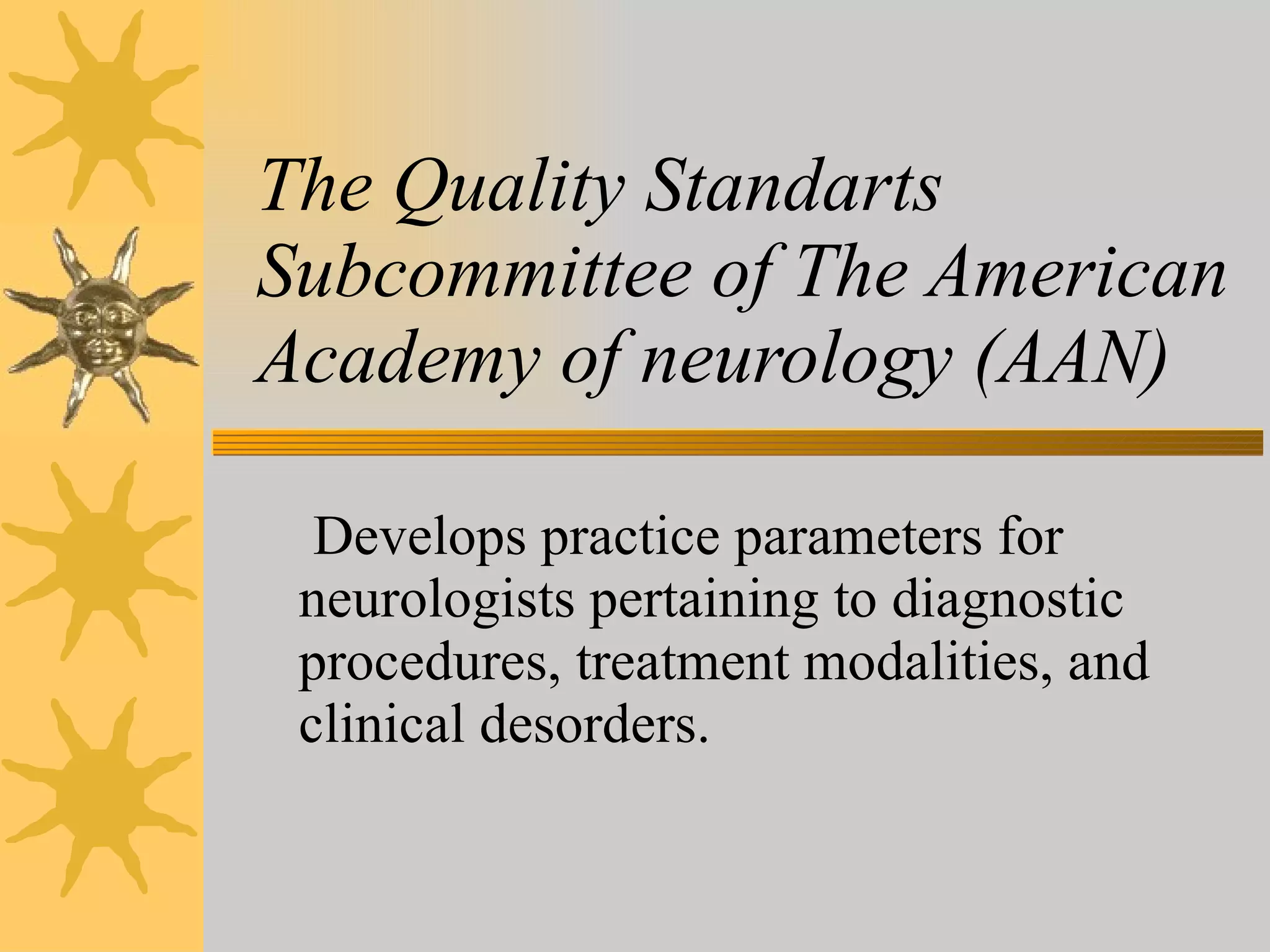 The Quality Standarts Subcommittee of The American Academy of neurology (AAN)

Develops practice parameters for neurologists pertaining to diagnostic procedures, treatment modalities, and clinical desorders.